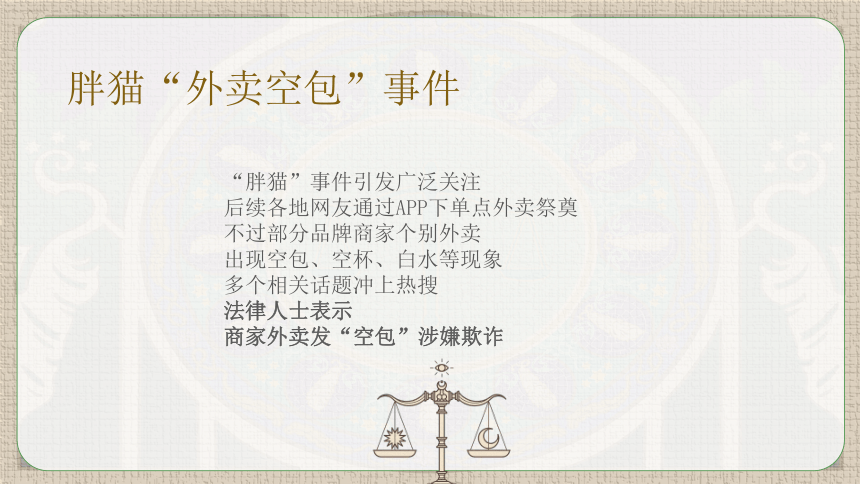 胖猫“外卖空包”事件

“胖猫”事件引发广泛关注
后续各地网友通过APP下单点外卖祭奠
不过部分品牌商家个别外卖
出现空包、空杯、白水等现象
多个相关话题冲上热搜
法律人士表示
商家外卖发“空包”涉嫌欺诈